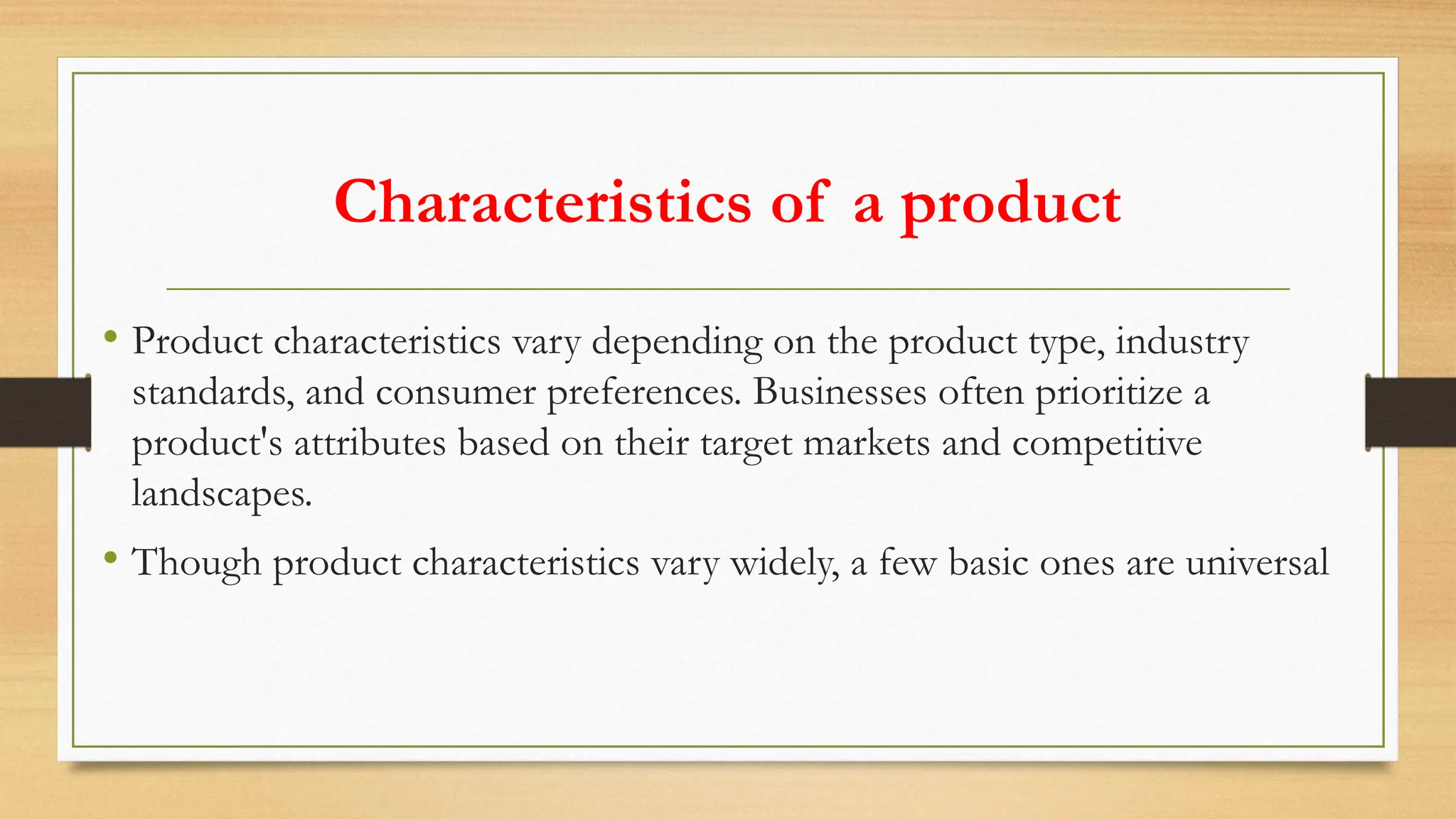 Characteristics of a product

• Product characteristics vary depending on the product type, industry standards, and consumer preferences. Businesses often prioritize a product's attributes based on their target markets and competitive landscapes.

• Though product characteristics vary widely, a few basic ones are universal